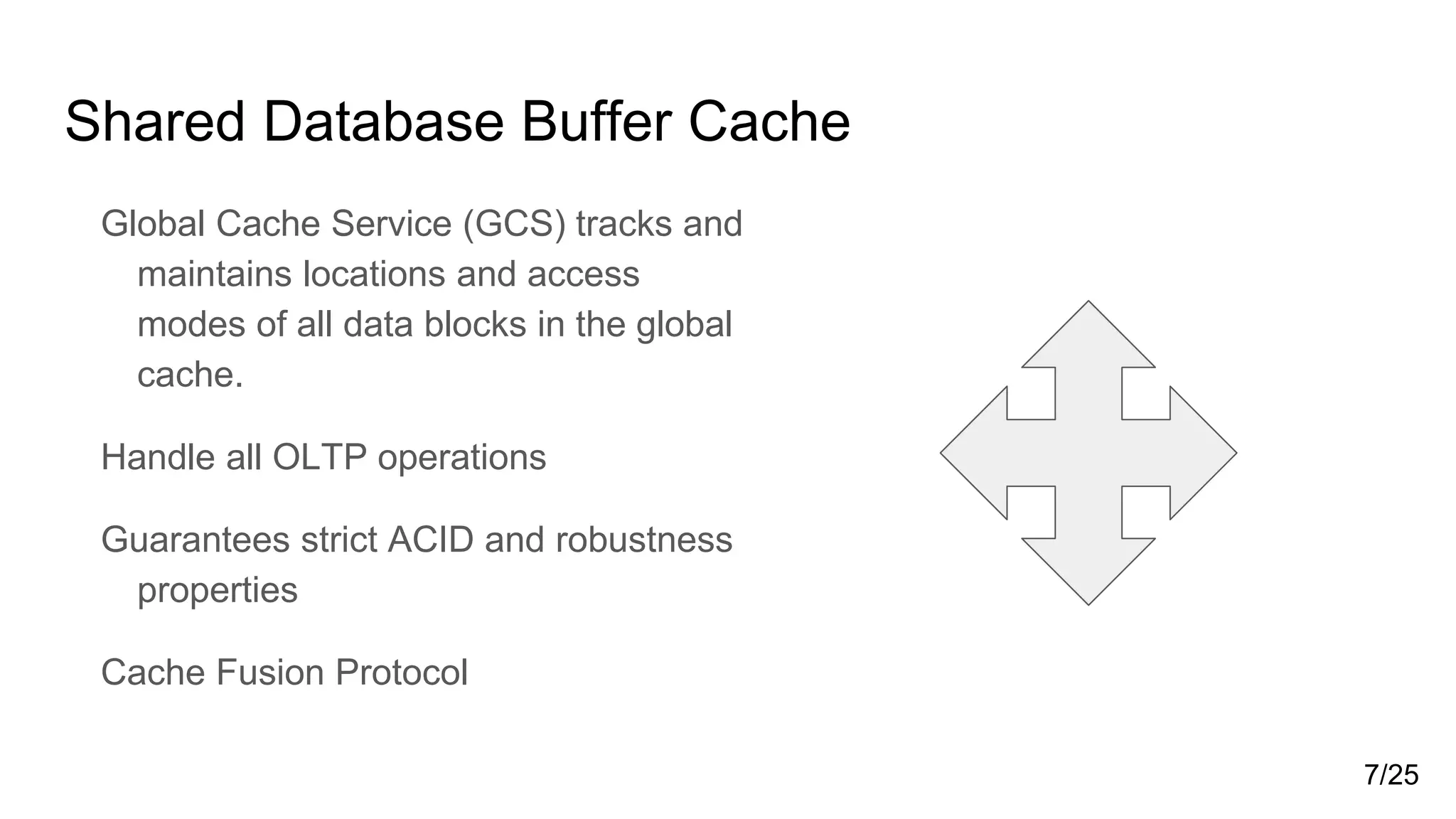 Shared Database Buffer Cache

Global Cache Service (GCS) tracks and maintains locations and access modes of all data blocks in the global cache.

Handle all OLTP operations

Guarantees strict ACID and robustness properties

Cache Fusion Protocol

7/25